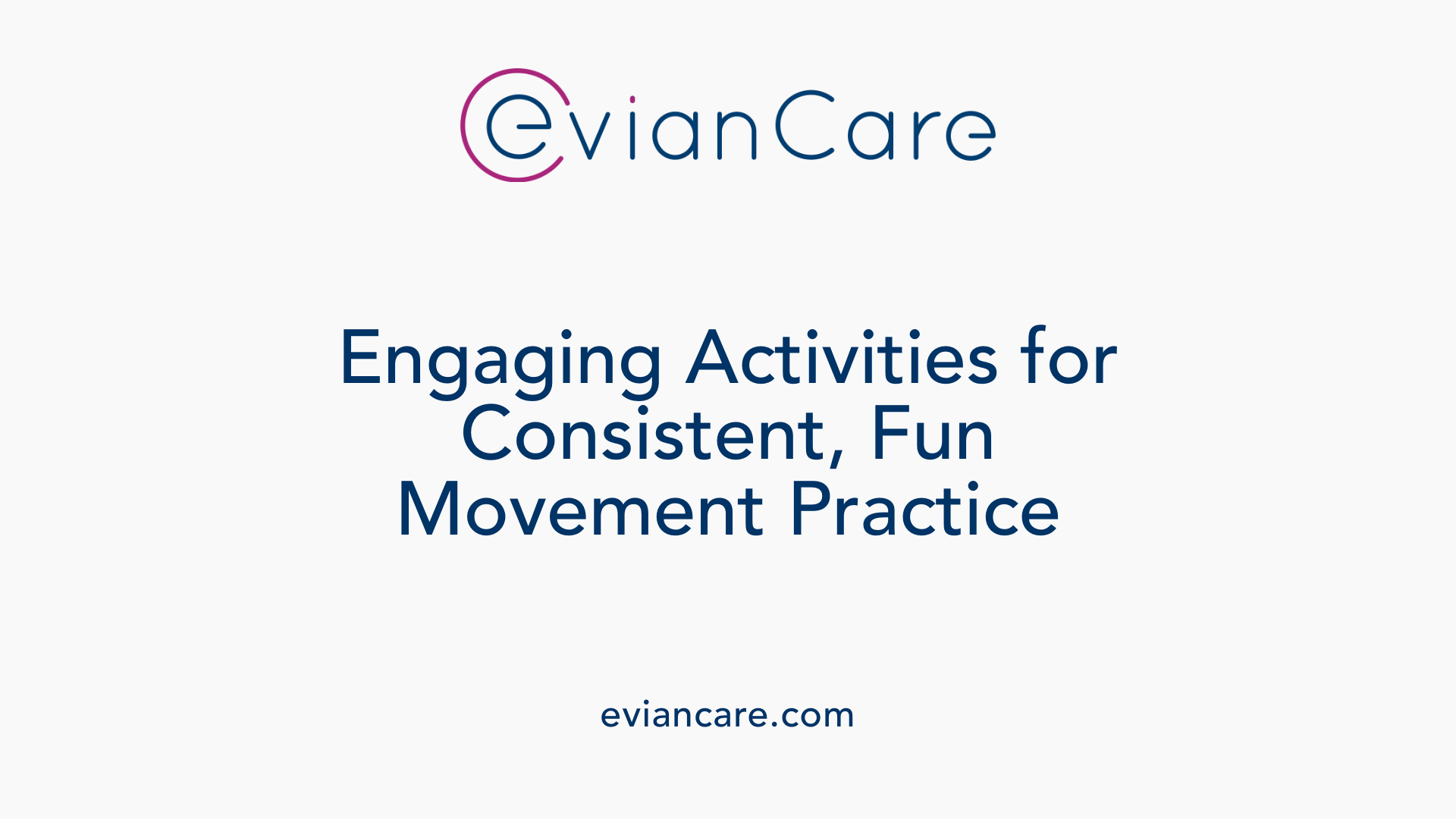 evianCare

Engaging Activities for Consistent, Fun Movement Practice

eviancare.com